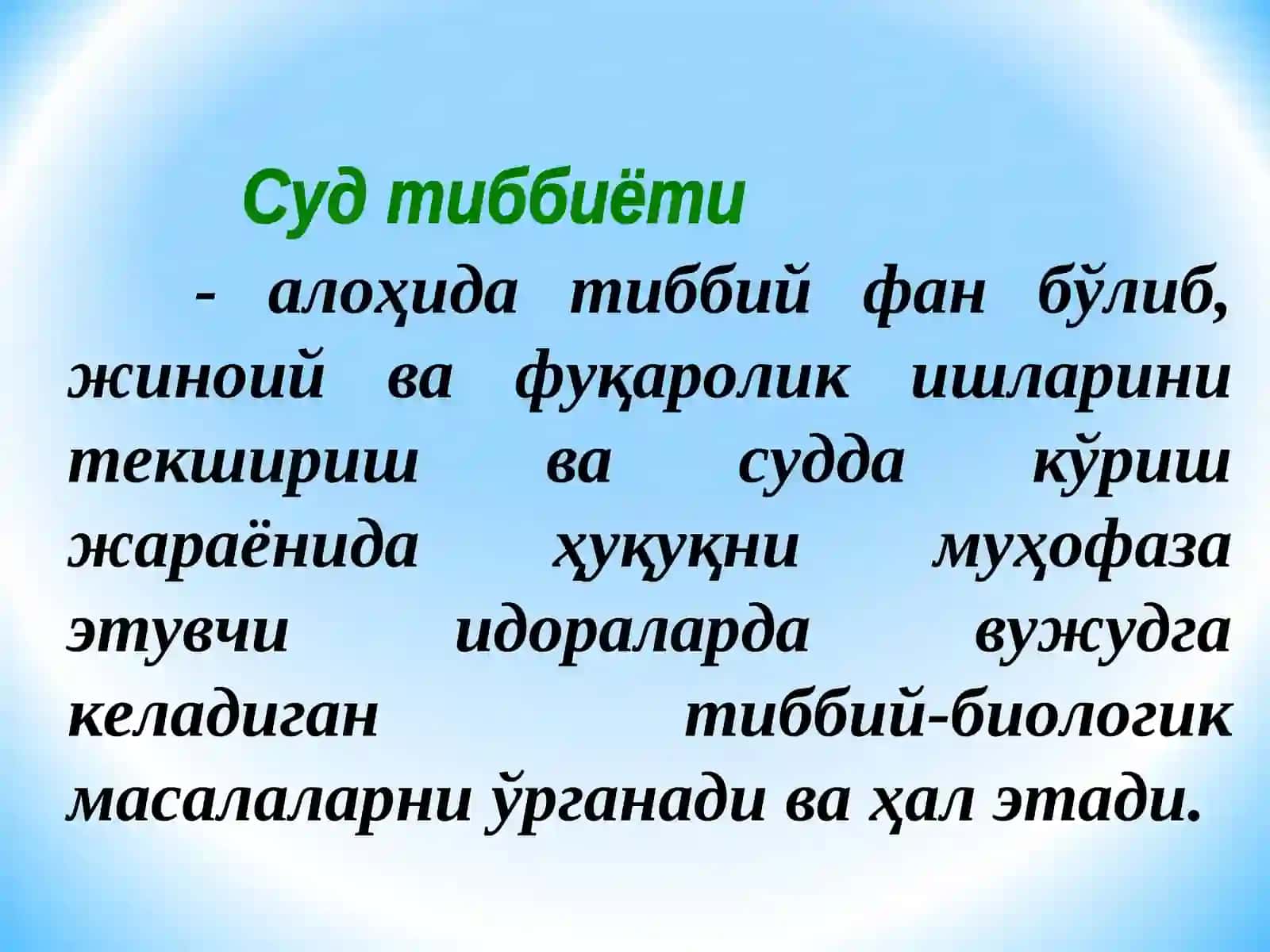 Суд тиббиёти

- алоҳида тиббий фан бўлиб, жиноий ва фуқаролик ишларини текшириш ва судда кўриш жараёнида ҳуқуқни муҳофаза этувчи идораларда вужудга келадиган тиббий-биологик масалаларни ўрганади ва ҳал этади.